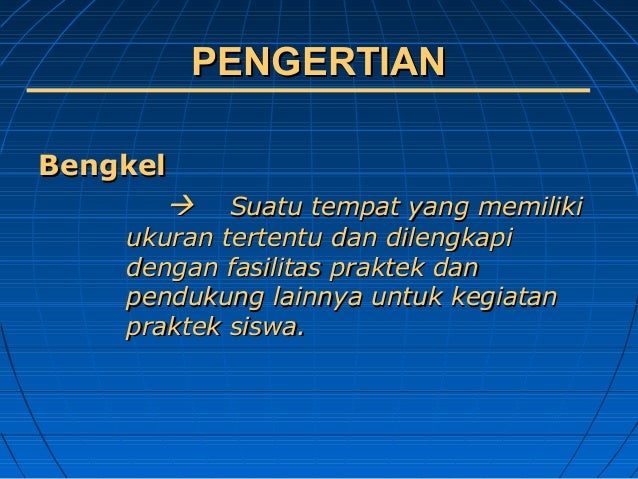 PENGERTIAN

Bengkel

→ Suatu tempat yang memiliki ukuran tertentu dan dilengkapi dengan fasilitas praktek dan pendukung lainnya untuk kegiatan praktek siswa.